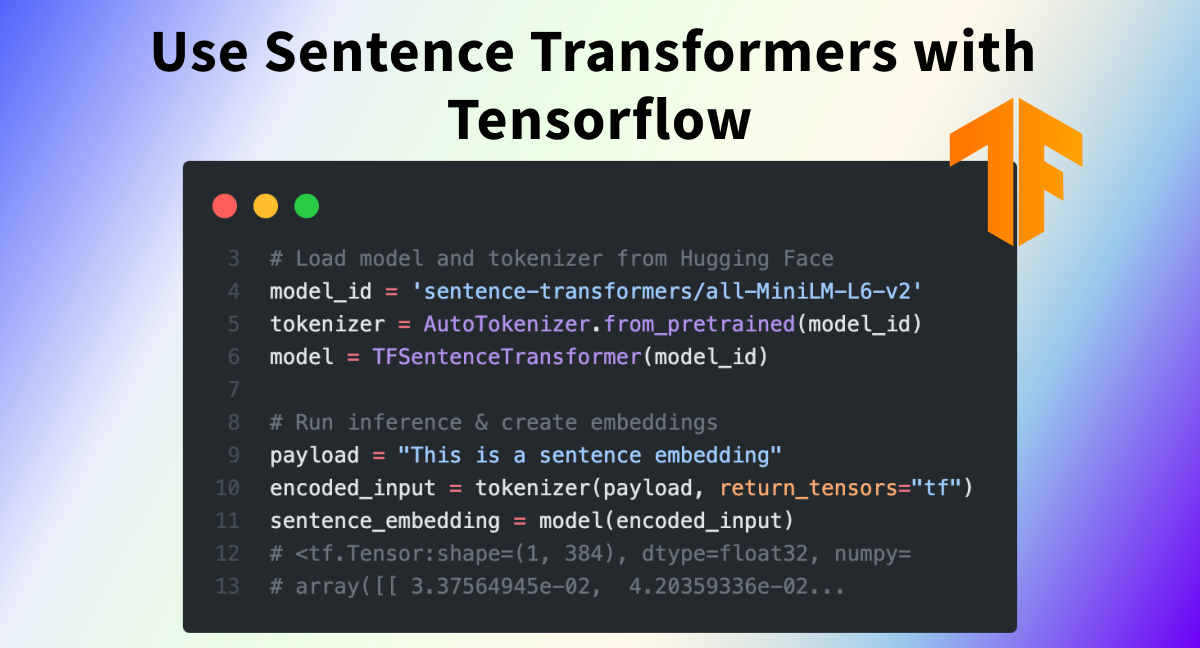 Use Sentence Transformers with Tensorflow

3 # Load model and tokenizer from Hugging Face
4 model_id = 'sentence-transformers/all-MiniLM-L6-v2'
5 tokenizer = AutoTokenizer.from_pretrained(model_id)
6 model = TFSentenceTransformer(model_id)
7
8 # Run inference & create embeddings
9 payload = "This is a sentence embedding"
10 encoded_input = tokenizer(payload, return_tensors="tf")
11 sentence_embedding = model(encoded_input)
12 # <tf.Tensor:shape=(1, 384), dtype=float32, numpy=
13 # array([[ 3.37564945e-02, 4.20359336e-02...